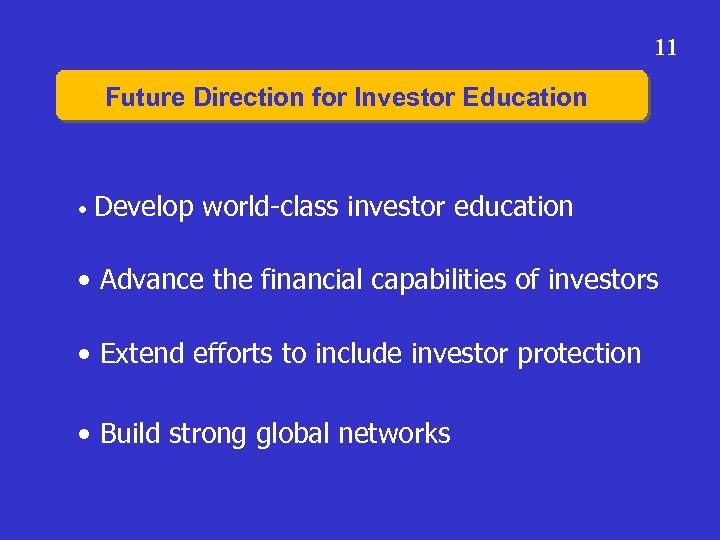 11

Future Direction for Investor Education

• Develop world-class investor education

• Advance the financial capabilities of investors

• Extend efforts to include investor protection

• Build strong global networks